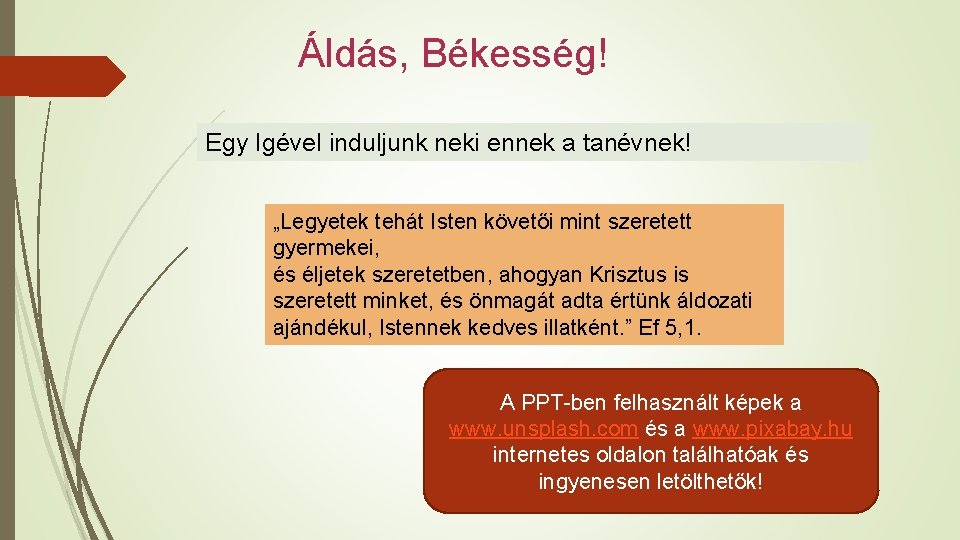 Áldás, Békesség!

Egy Igével induljunk neki ennek a tanévnek!

„Legyetek tehát Isten követői mint szeretett gyermekei,
és éljetek szeretetben, ahogyan Krisztus is szeretett minket, és önmagát adta értünk áldozati ajándékul, Istennek kedves illatként.” Ef 5,1.

A PPT-ben felhasznált képek a www.unsplash.com és a www.pixabay.hu internetes oldalon találhatóak és ingyenesen letölthetők!